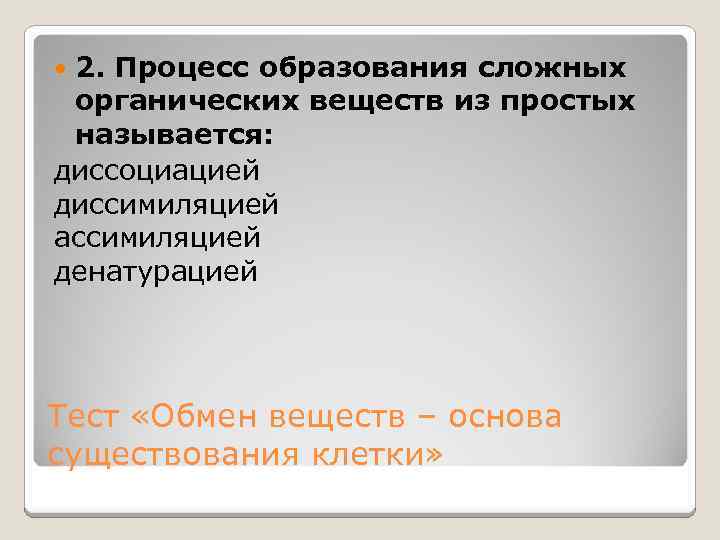 2. Процесс образования сложных органических веществ из простых называется:
диссоциацией
диссимиляцией
ассимиляцией
денатурацией

Тест «Обмен веществ – основа существования клетки»